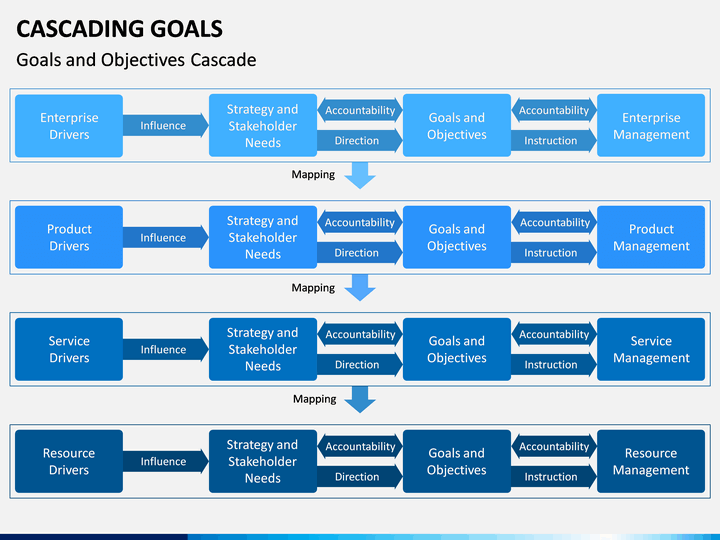 CASCADING GOALS

Goals and Objectives Cascade

Enterprise Drivers

Influence

Strategy and Stakeholder Needs

Accountability

Direction

Goals and Objectives

Accountability

Instruction

Enterprise Management

Mapping

Product Drivers

Influence

Strategy and Stakeholder Needs

Accountability

Direction

Goals and Objectives

Accountability

Instruction

Product Management

Mapping

Service Drivers

Influence

Strategy and Stakeholder Needs

Accountability

Direction

Goals and Objectives

Accountability

Instruction

Service Management

Mapping

Resource Drivers

Influence

Strategy and Stakeholder Needs

Accountability

Direction

Goals and Objectives

Accountability

Instruction

Resource Management